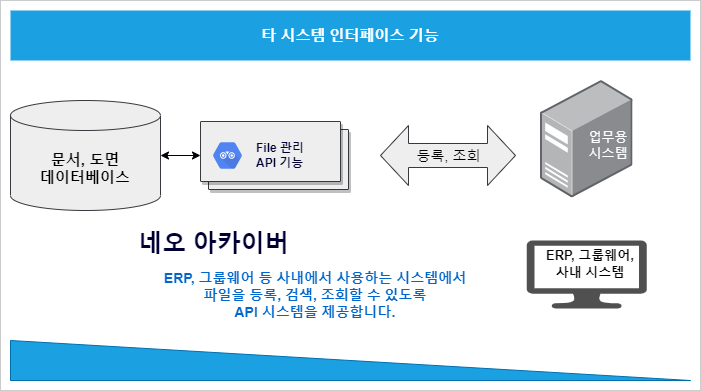 타 시스템 인터페이스 기능

문서, 도면 데이터베이스

File 관리 API 기능

등록, 조회

업무용 시스템

네오 아카이버

ERP, 그룹웨어 등 사내에서 사용하는 시스템에서 파일을 등록, 검색, 조회할 수 있도록 API 시스템을 제공합니다.

ERP, 그룹웨어, 사내 시스템